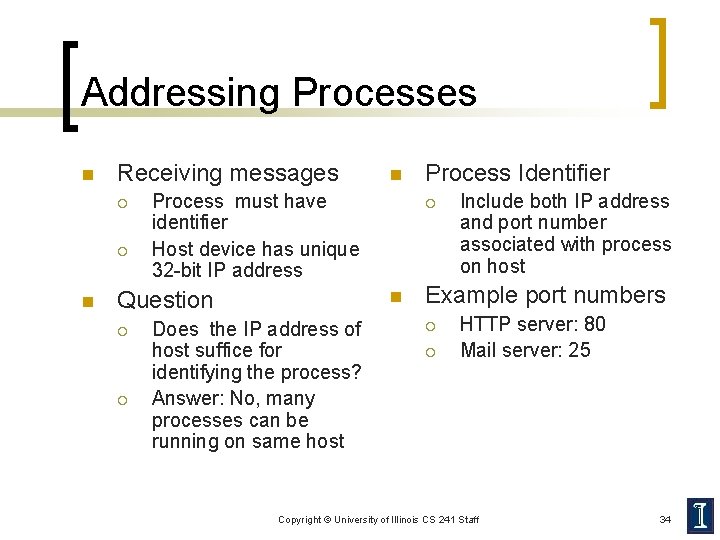 Addressing Processes

Receiving messages

Process must have identifier

Host device has unique 32-bit IP address

Question

Does the IP address of host suffice for identifying the process?

Answer: No, many processes can be running on same host

Process Identifier

Include both IP address and port number associated with process on host

Example port numbers

HTTP server: 80

Mail server: 25

Copyright © University of Illinois CS 241 Staff

34

I